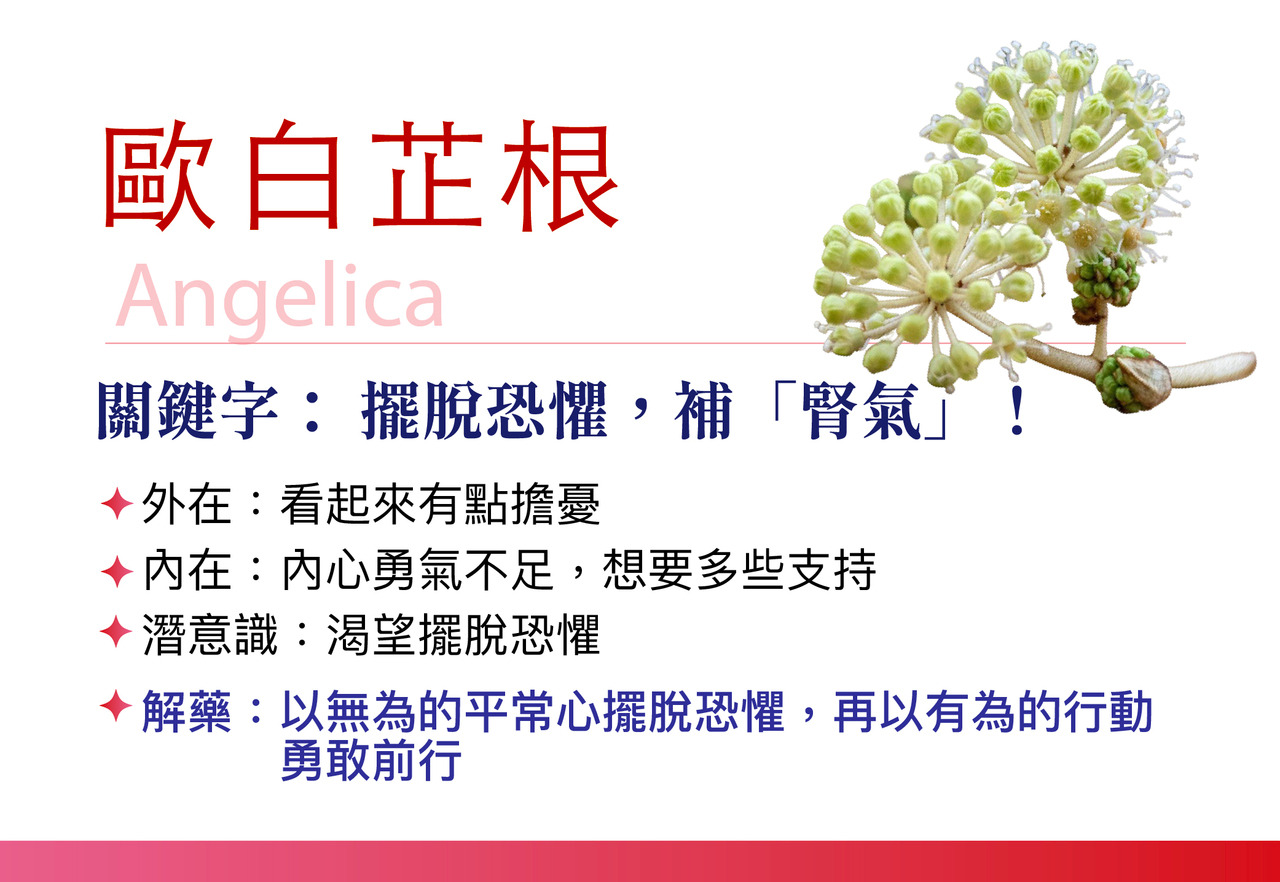 歐白芷根

Angelica

關鍵字： 擺脫恐懼，補「腎氣」！

✦ 外在：看起來有點擔憂

✦ 內在：內心勇氣不足，想要多些支持

✦ 潛意識：渴望擺脫恐懼

✦ 解藥：以無為的平常心擺脫恐懼，再以有為的行動勇敢前行